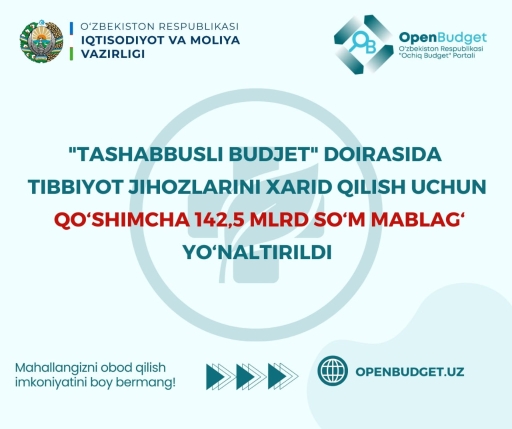 O‘ZBEKISTON RESPUBLIKASI
IQTISODIYOT VA MOLIYA VAZIRLIGI

OB
OpenBudget
O‘zbekiston Respublikasi "Ochiq Budget" Portali

"TASHABBUSLI BUDJET" DOIRASIDA TIBBIYOT JIHOZLARINI XARID QILISH UCHUN QO‘SHIMCHA 142,5 MLRD SO‘M MABLAG‘ YO‘NALTIRILDI

Mahallangizni obod qilish imkoniyatini boy bermang!

OPENBUDGET.UZ